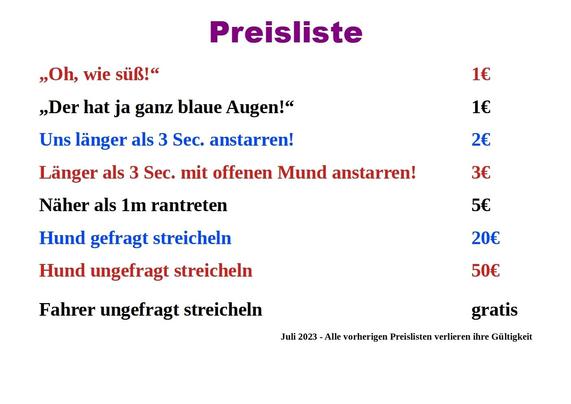 Preisliste

| | |
|---|---|
| „Oh, wie süß!“ | 1€ |
| „Der hat ja ganz blaue Augen!“ | 1€ |
| Uns länger als 3 Sec. anstarren! | 2€ |
| Länger als 3 Sec. mit offenen Mund anstarren! | 3€ |
| Näher als 1m rantreten | 5€ |
| Hund gefragt streicheln | 20€ |
| Hund ungefragt streicheln | 50€ |
| Fahrer ungefragt streicheln | gratis |

Juli 2023 - Alle vorherigen Preislisten verlieren ihre Gültigkeit